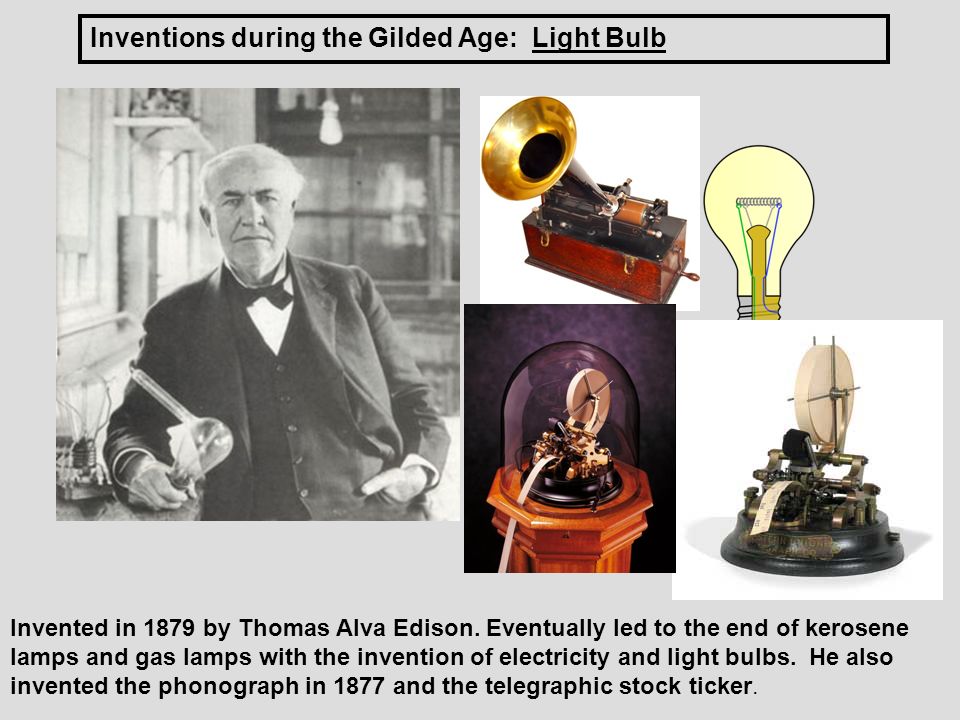 Inventions during the Gilded Age: Light Bulb

Invented in 1879 by Thomas Alva Edison. Eventually led to the end of kerosene lamps and gas lamps with the invention of electricity and light bulbs. He also invented the phonograph in 1877 and the telegraphic stock ticker.